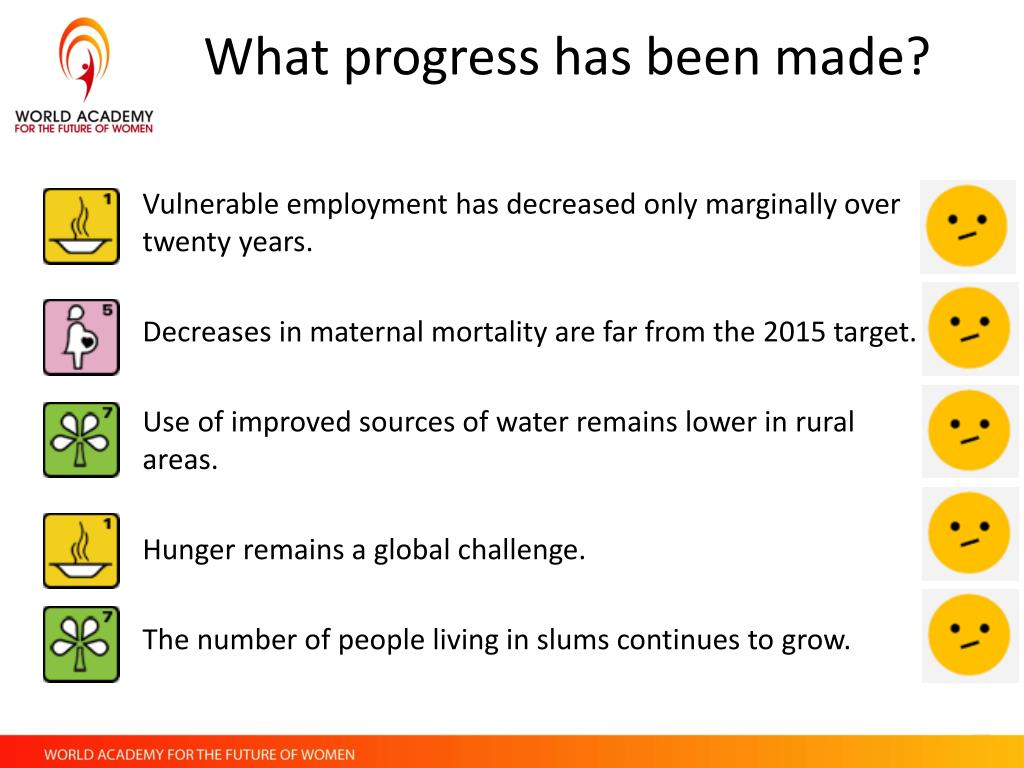 WORLD ACADEMY
FOR THE FUTURE OF WOMEN

What progress has been made?

1
Vulnerable employment has decreased only marginally over twenty years.

5
Decreases in maternal mortality are far from the 2015 target.

7
Use of improved sources of water remains lower in rural areas.

1
Hunger remains a global challenge.

7
The number of people living in slums continues to grow.

WORLD ACADEMY FOR THE FUTURE OF WOMEN